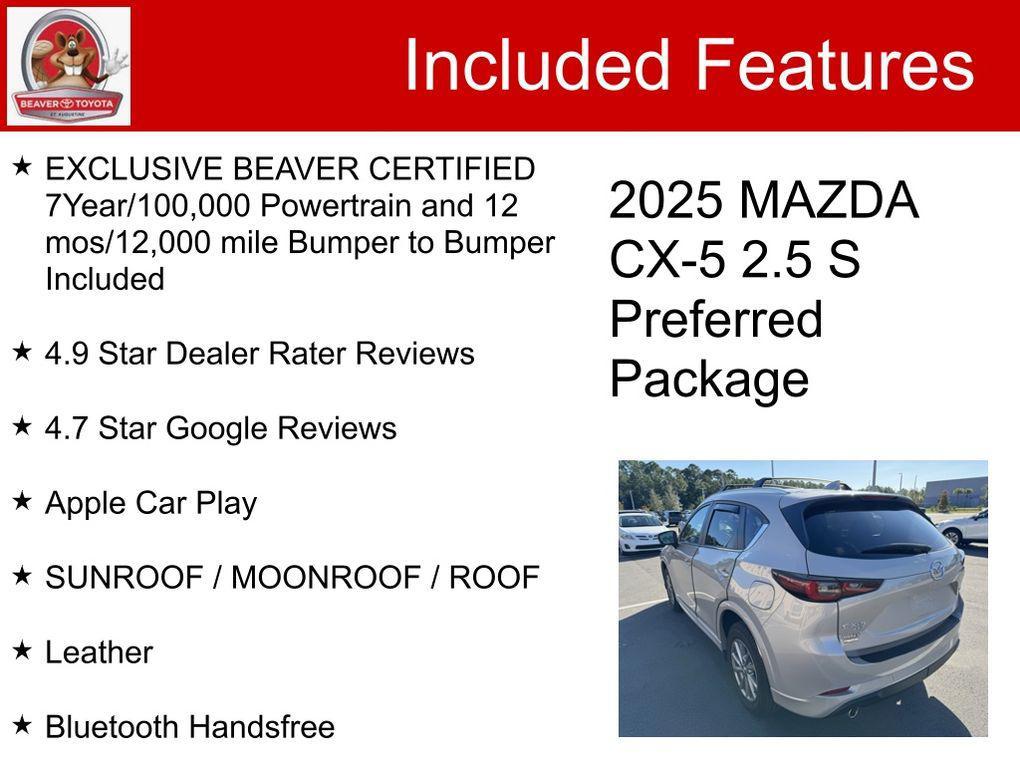 BEAVER TOYOTA
ST. AUGUSTINE

Included Features

★ EXCLUSIVE BEAVER CERTIFIED 7Year/100,000 Powertrain and 12 mos/12,000 mile Bumper to Bumper Included

★ 4.9 Star Dealer Rater Reviews

★ 4.7 Star Google Reviews

★ Apple Car Play

★ SUNROOF / MOONROOF / ROOF

★ Leather

★ Bluetooth Handsfree

2025 MAZDA CX-5 2.5 S Preferred Package